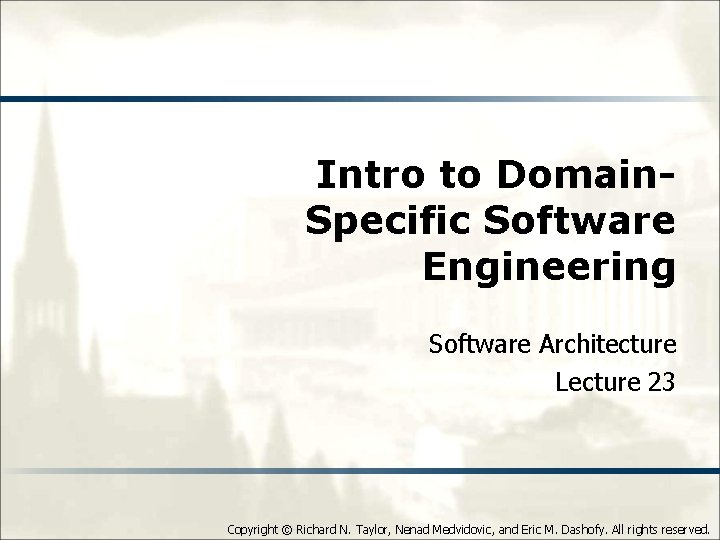 Intro to Domain-Specific Software Engineering

Software Architecture
Lecture 23

Copyright © Richard N. Taylor, Nenad Medvidovic, and Eric M. Dashofy. All rights reserved.